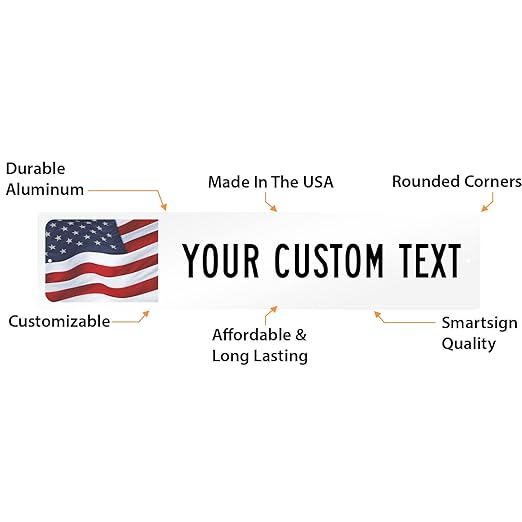 Durable Aluminum

Made In The USA

Rounded Corners

YOUR CUSTOM TEXT

Customizable

Affordable & Long Lasting

Smartsign Quality